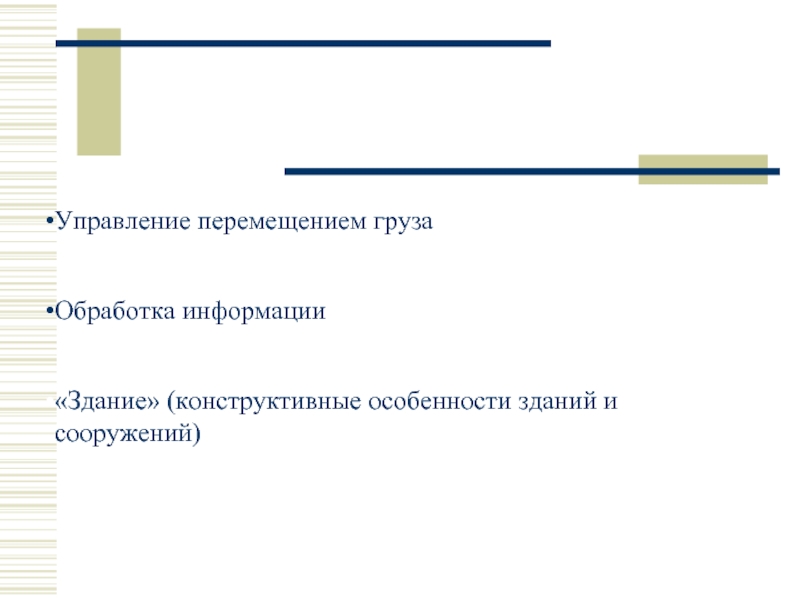 •Управление перемещением груза

•Обработка информации

«Здание» (конструктивные особенности зданий и сооружений)